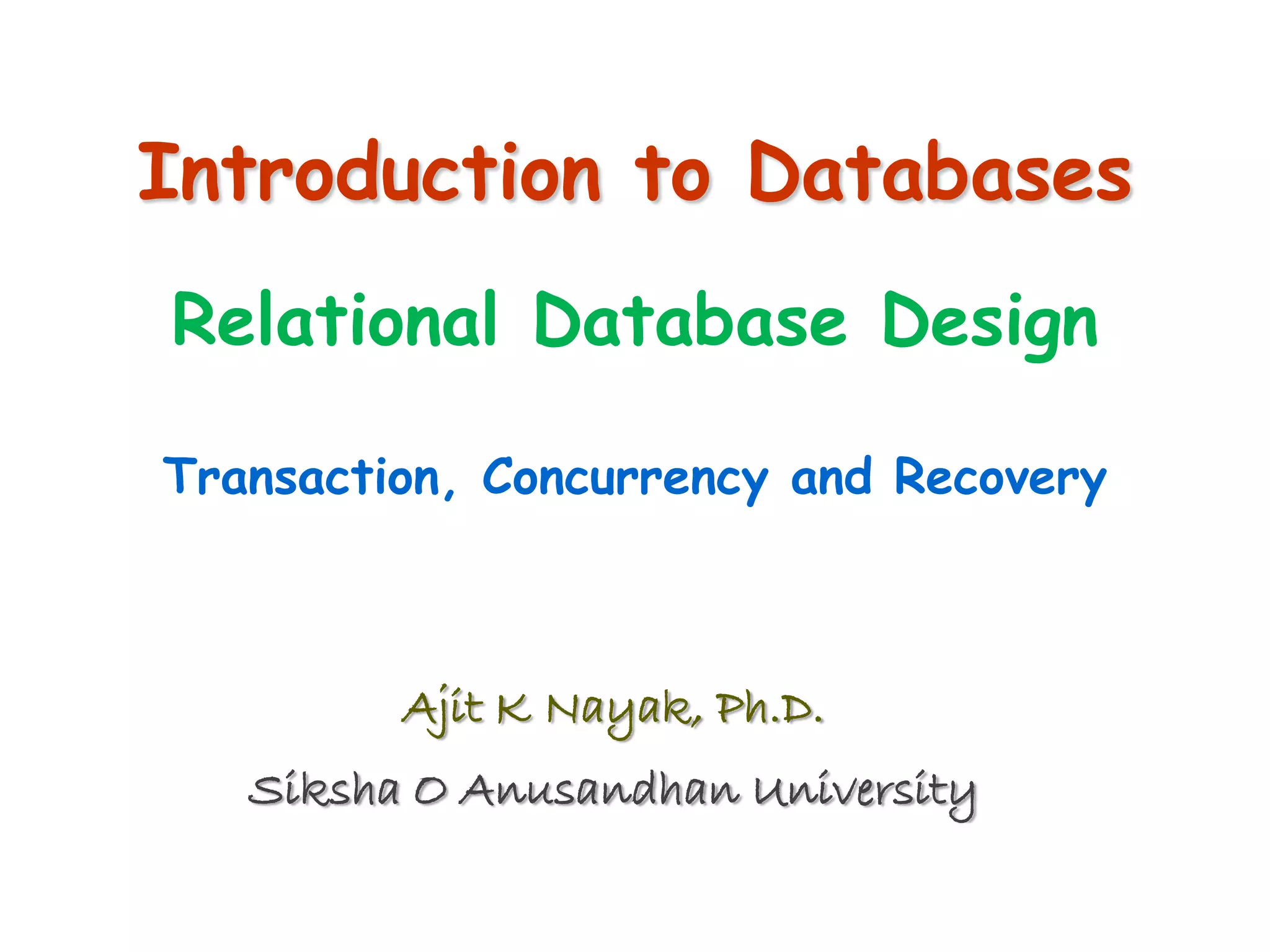 Introduction to Databases

Relational Database Design

Transaction, Concurrency and Recovery

Ajit K Nayak, Ph.D.

Siksha O Anusandhan University